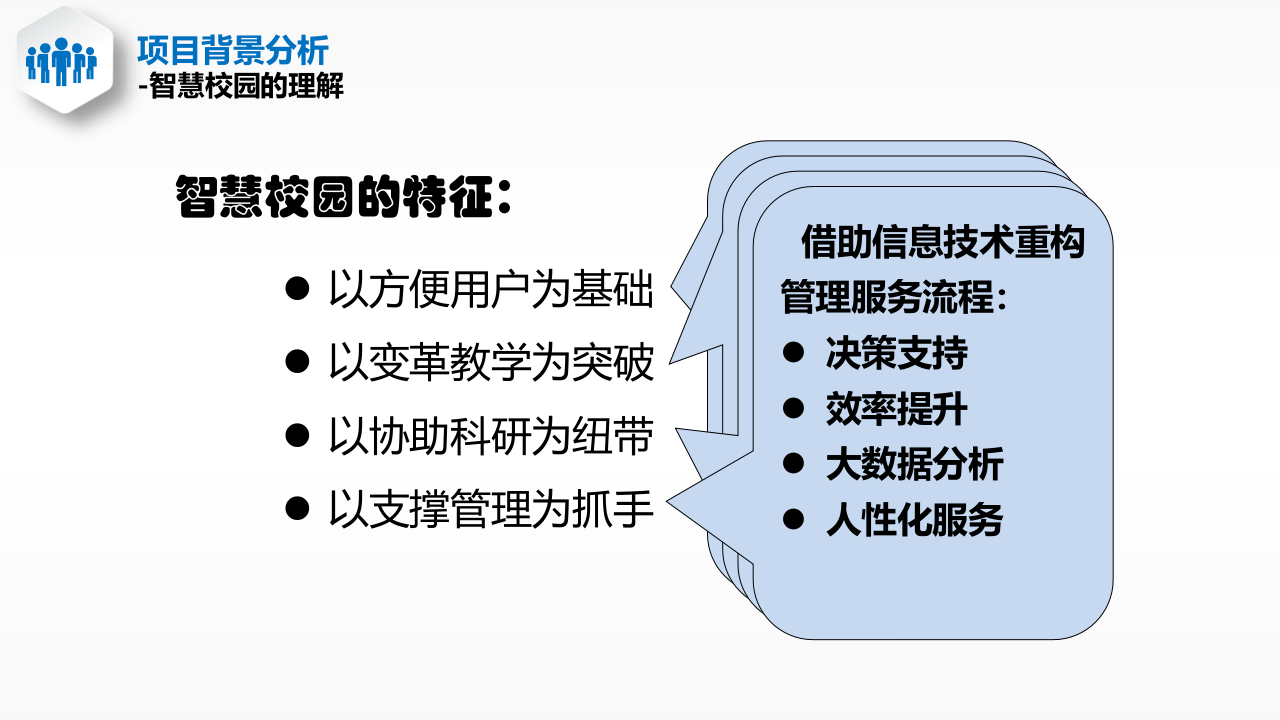 项目背景分析
-智慧校园的理解

智慧校园的特征：

● 以方便用户为基础
● 以变革教学为突破
● 以协助科研为纽带
● 以支撑管理为抓手

借助信息技术重构管理服务流程：
● 决策支持
● 效率提升
● 大数据分析
● 人性化服务